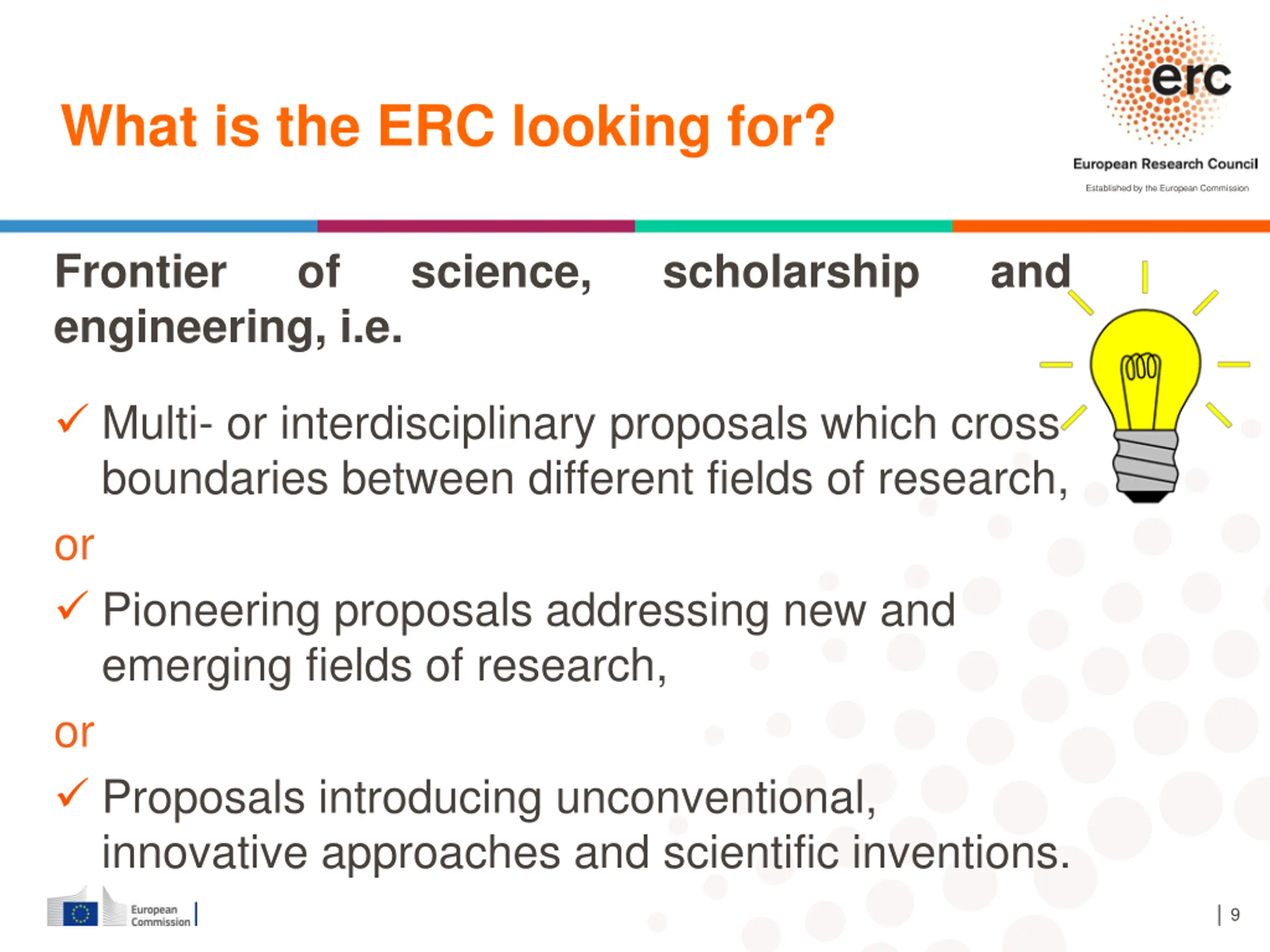 What is the ERC looking for?

erc
European Research Council
Established by the European Commission

Frontier of science, scholarship and engineering, i.e.

✓ Multi- or interdisciplinary proposals which cross boundaries between different fields of research,

or

✓ Pioneering proposals addressing new and emerging fields of research,

or

✓ Proposals introducing unconventional, innovative approaches and scientific inventions.

European Commission

| 9